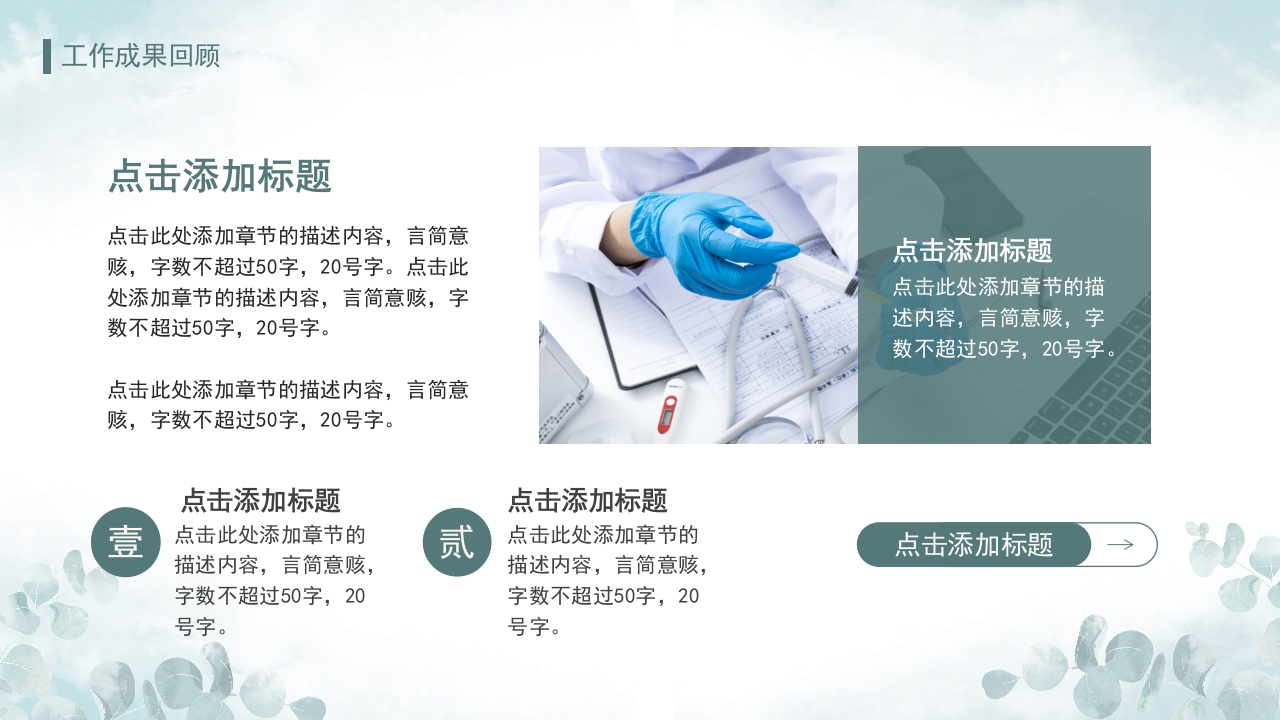 工作成果回顾

点击添加标题

点击此处添加章节的描述内容，言简意赅，字数不超过50字，20号字。点击此处添加章节的描述内容，言简意赅，字数不超过50字，20号字。

点击此处添加章节的描述内容，言简意赅，字数不超过50字，20号字。

点击添加标题
点击此处添加章节的描述内容，言简意赅，字数不超过50字，20号字。

壹
点击添加标题
点击此处添加章节的描述内容，言简意赅，字数不超过50字，20号字。

贰
点击添加标题
点击此处添加章节的描述内容，言简意赅，字数不超过50字，20号字。

点击添加标题